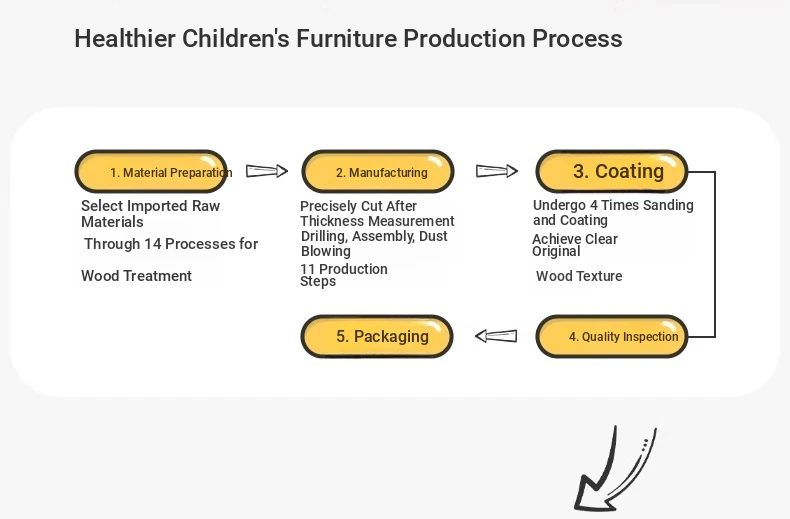 Healthier Children's Furniture Production Process

1. Material Preparation

Select Imported Raw Materials

Through 14 Processes for

Wood Treatment

2. Manufacturing

Precisely Cut After Thickness Measurement Drilling, Assembly, Dust Blowing

11 Production Steps

3. Coating

Undergo 4 Times Sanding and Coating

Achieve Clear Original

Wood Texture

4. Quality Inspection

5. Packaging